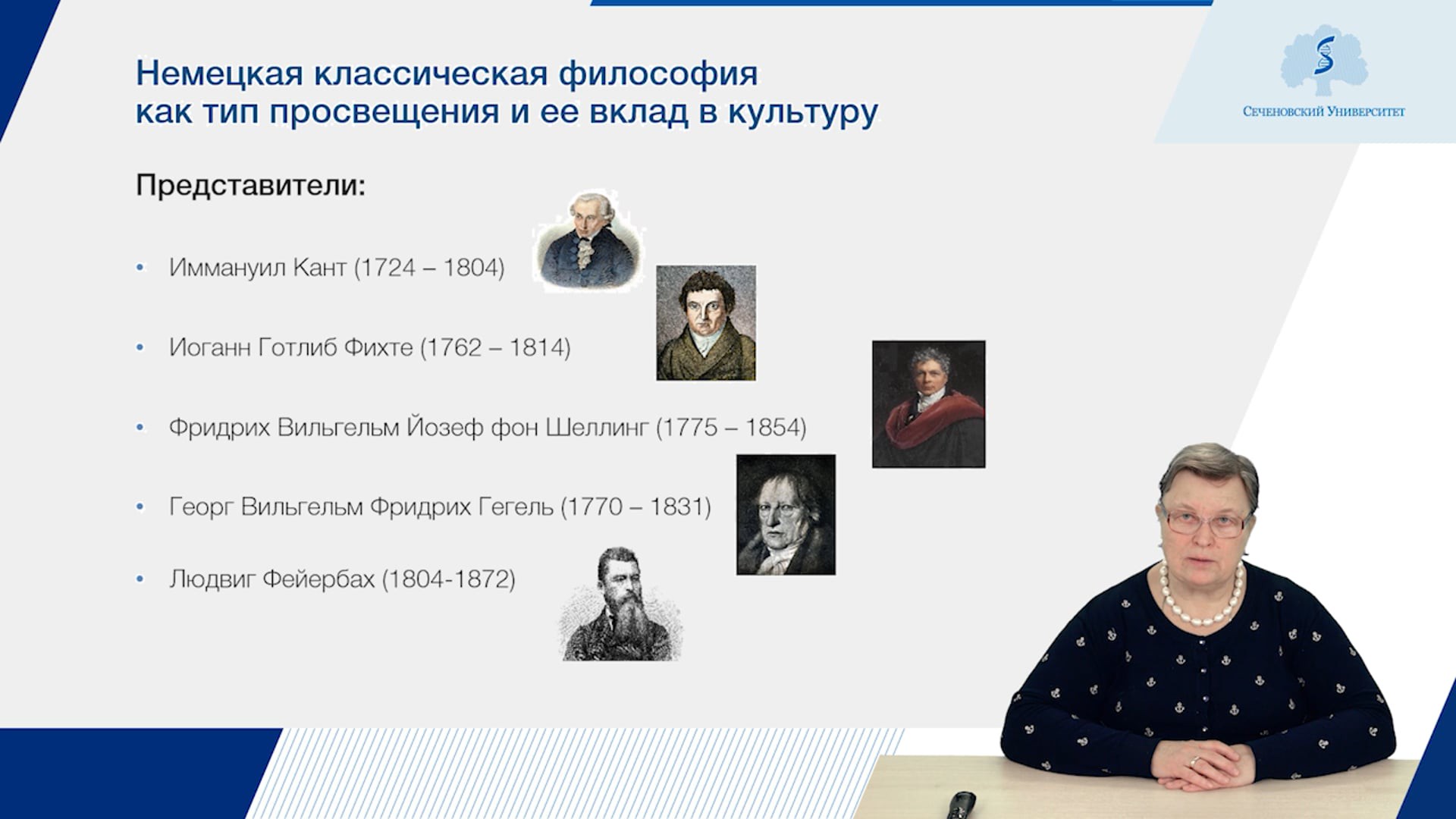 Немецкая классическая философия как тип просвещения и ее вклад в культуру

Сеченовский Университет

Представители:

• Иммануил Кант (1724 – 1804)

• Иоганн Готлиб Фихте (1762 – 1814)

• Фридрих Вильгельм Йозеф фон Шеллинг (1775 – 1854)

• Георг Вильгельм Фридрих Гегель (1770 – 1831)

• Людвиг Фейербах (1804-1872)